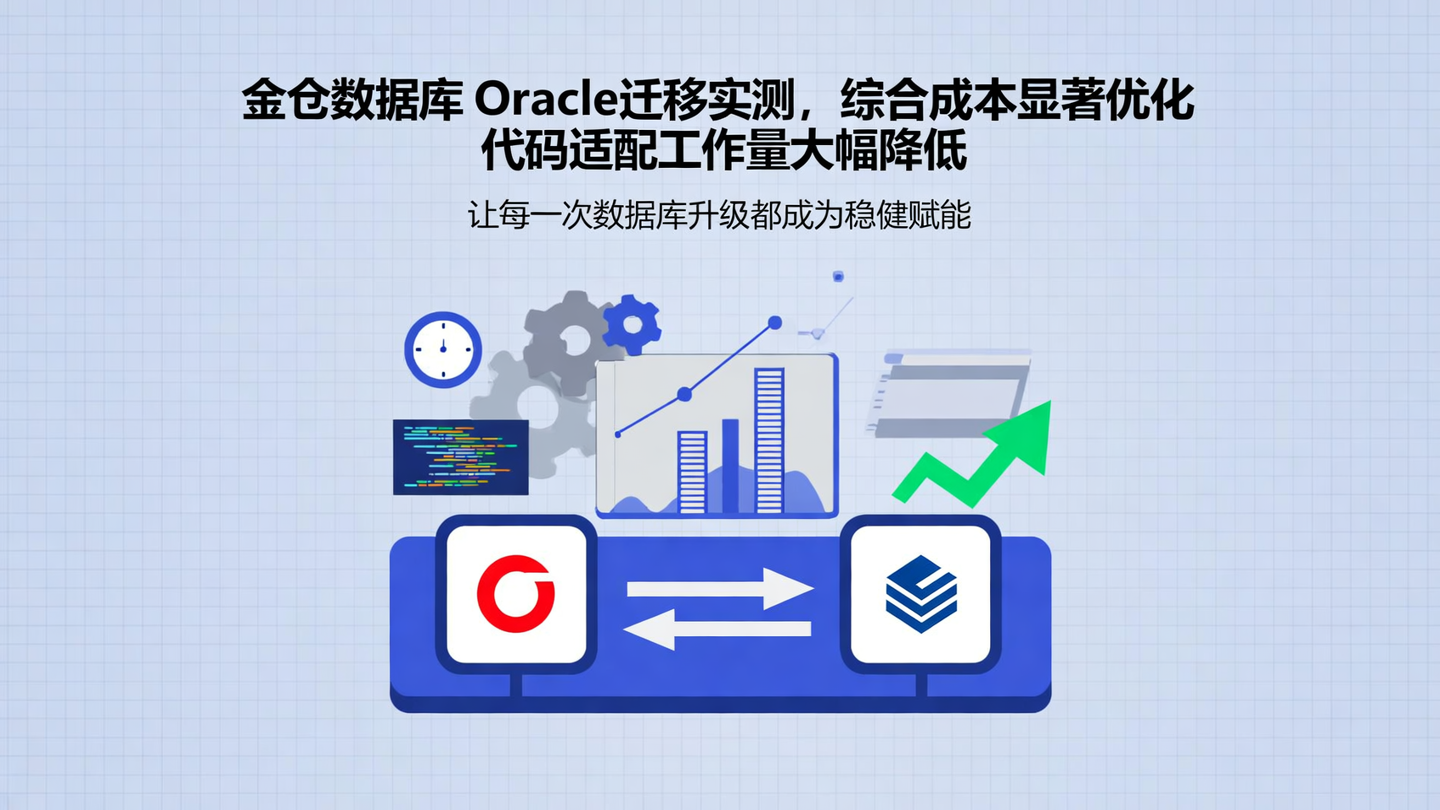 金仓数据库 Oracle迁移实测，综合成本显著优化
代码适配工作量大幅降低

让每一次数据库升级都成为稳健赋能